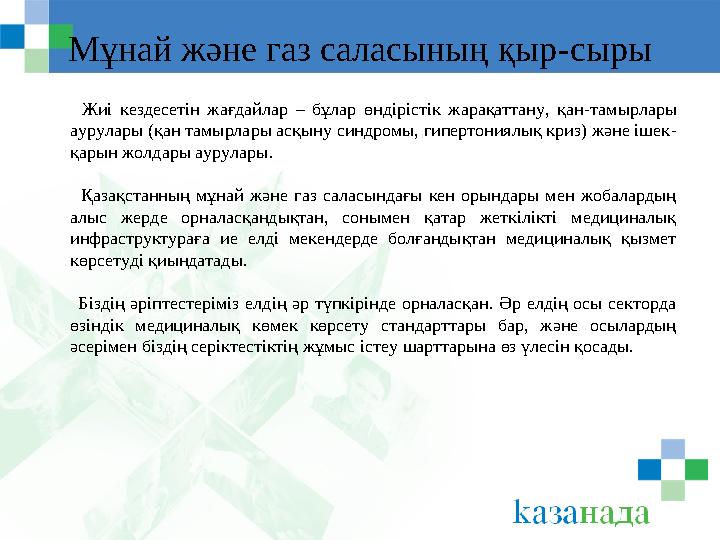 Мұнай және газ саласының қыр-сыры

Жиі кездесетін жағдайлар – бұлар өндірістік жарақаттану, қан-тамырлары аурулары (қан тамырлары асқыну синдромы, гипертониялық криз) және ішек-қарын жолдары аурулары.

Қазақстанның мұнай және газ саласындағы кен орындары мен жобалардың алыс жерде орналасқандықтан, сонымен қатар жеткілікті медициналық инфраструктураға ие елді мекендерде болғандықтан медициналық қызмет көрсетуді қиындатады.

Біздің әріптестеріміз елдің әр түпкірінде орналасқан. Әр елдің осы секторда өзіндік медициналық көмек көрсету стандарттары бар, және осылардың әсерімен біздің серіктестіктің жұмыс істеу шарттарына өз үлесін қосады.

казанада